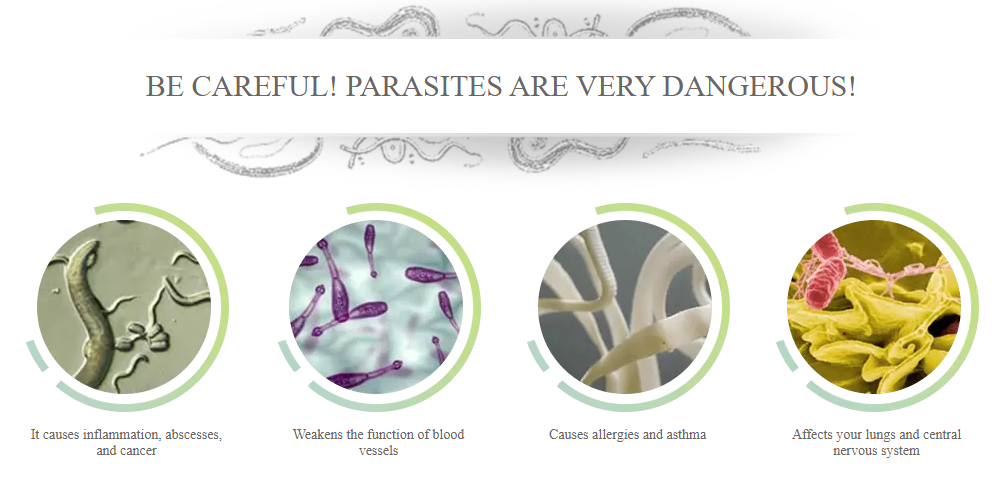 BE CAREFUL! PARASITES ARE VERY DANGEROUS!

It causes inflammation, abscesses, and cancer

Weakens the function of blood vessels

Causes allergies and asthma

Affects your lungs and central nervous system